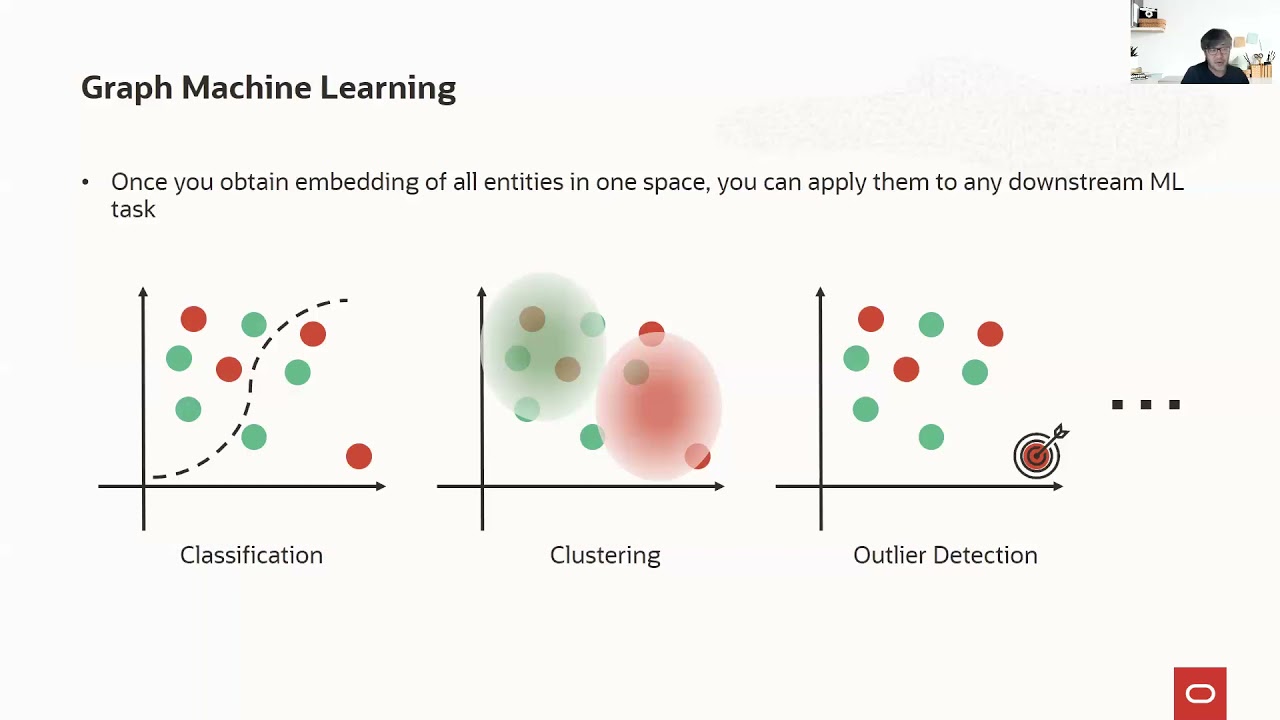 Graph Machine Learning

• Once you obtain embedding of all entities in one space, you can apply them to any downstream ML task

Classification

Clustering

Outlier Detection

...